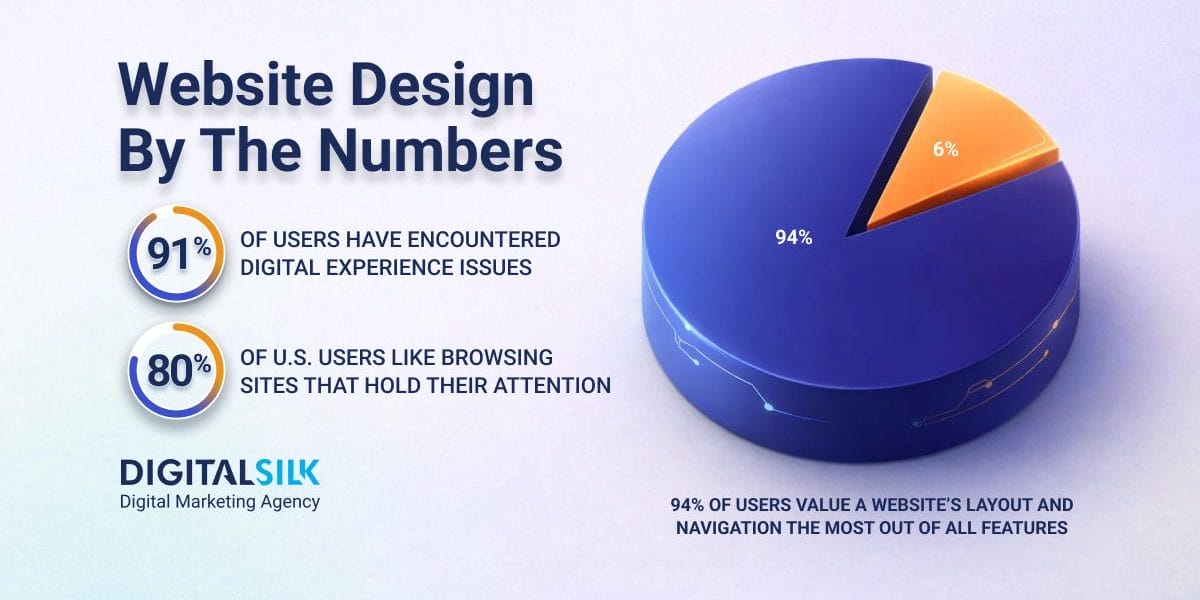 Website Design By The Numbers

91% OF USERS HAVE ENCOUNTERED DIGITAL EXPERIENCE ISSUES

80% OF U.S. USERS LIKE BROWSING SITES THAT HOLD THEIR ATTENTION

DIGITALSILK
Digital Marketing Agency

6%

94%

94% OF USERS VALUE A WEBSITE'S LAYOUT AND NAVIGATION THE MOST OUT OF ALL FEATURES